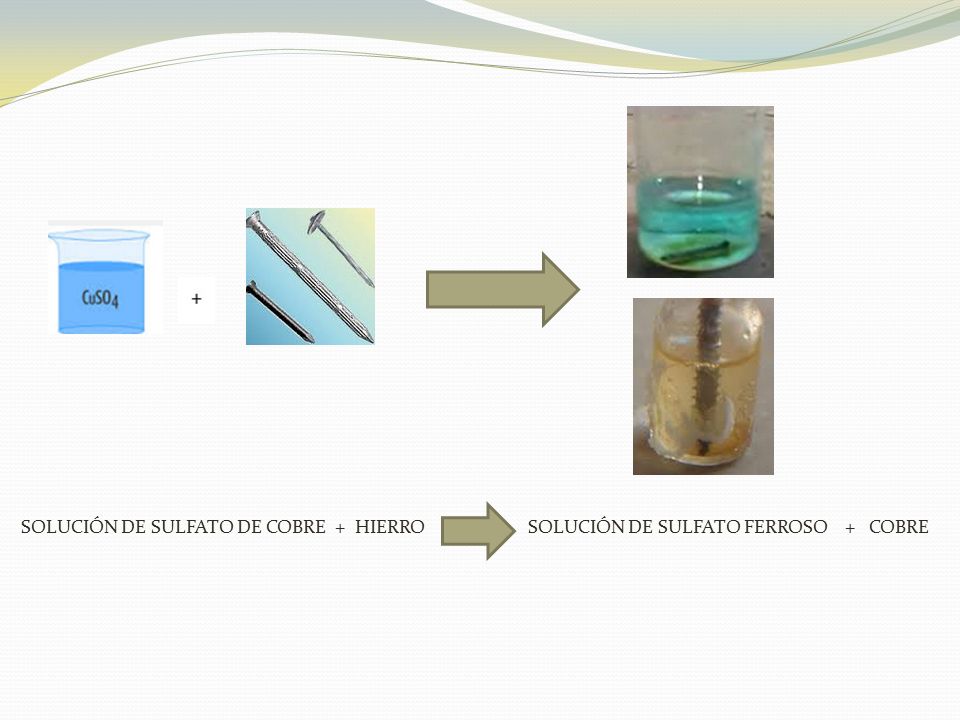 $CuSO_4$

+

SOLUCIÓN DE SULFATO DE COBRE + HIERRO SOLUCIÓN DE SULFATO FERROSO + COBRE